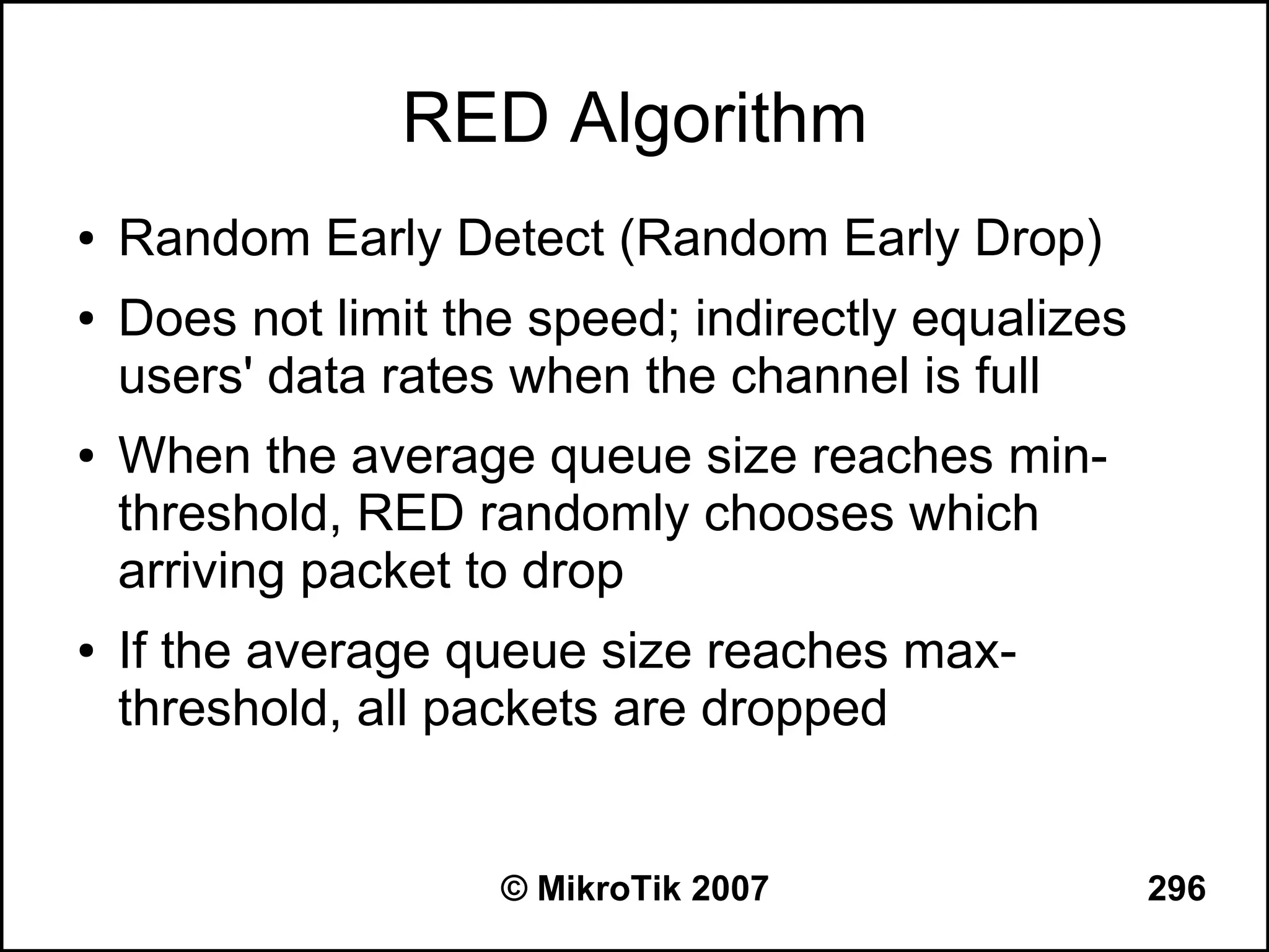 RED Algorithm

• Random Early Detect (Random Early Drop)

• Does not limit the speed; indirectly equalizes users' data rates when the channel is full

• When the average queue size reaches min-threshold, RED randomly chooses which arriving packet to drop

• If the average queue size reaches max-threshold, all packets are dropped

© MikroTik 2007

296